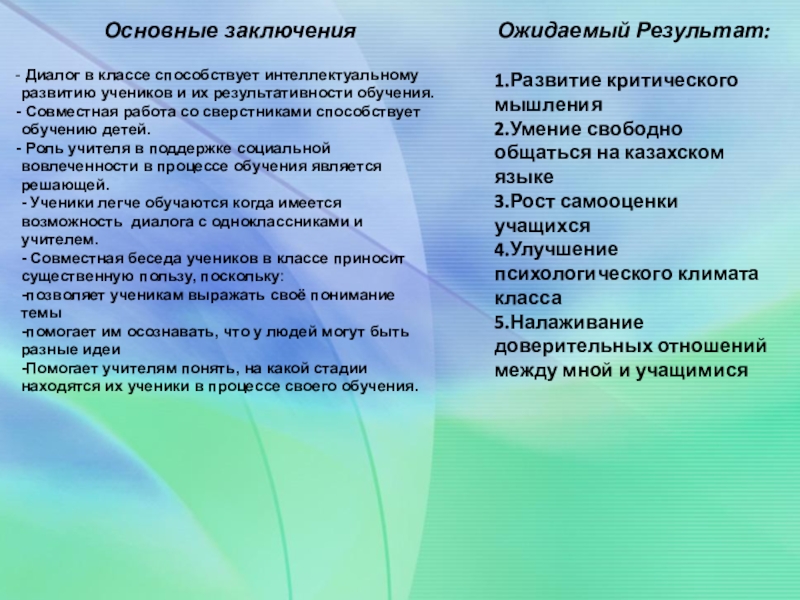 Основные заключения

- Диалог в классе способствует интеллектуальному развитию учеников и их результативности обучения.
- Совместная работа со сверстниками способствует обучению детей.
- Роль учителя в поддержке социальной вовлеченности в процессе обучения является решающей.
- Ученики легче обучаются когда имеется возможность диалога с одноклассниками и учителем.
- Совместная беседа учеников в классе приносит существенную пользу, поскольку:
-позволяет ученикам выражать своё понимание темы
-помогает им осознавать, что у людей могут быть разные идеи
-Помогает учителям понять, на какой стадии находятся их ученики в процессе своего обучения.

Ожидаемый Результат:

1.Развитие критического мышления
2.Умение свободно общаться на казахском языке
3.Рост самооценки учащихся
4.Улучшение психологического климата класса
5.Налаживание доверительных отношений между мной и учащимися